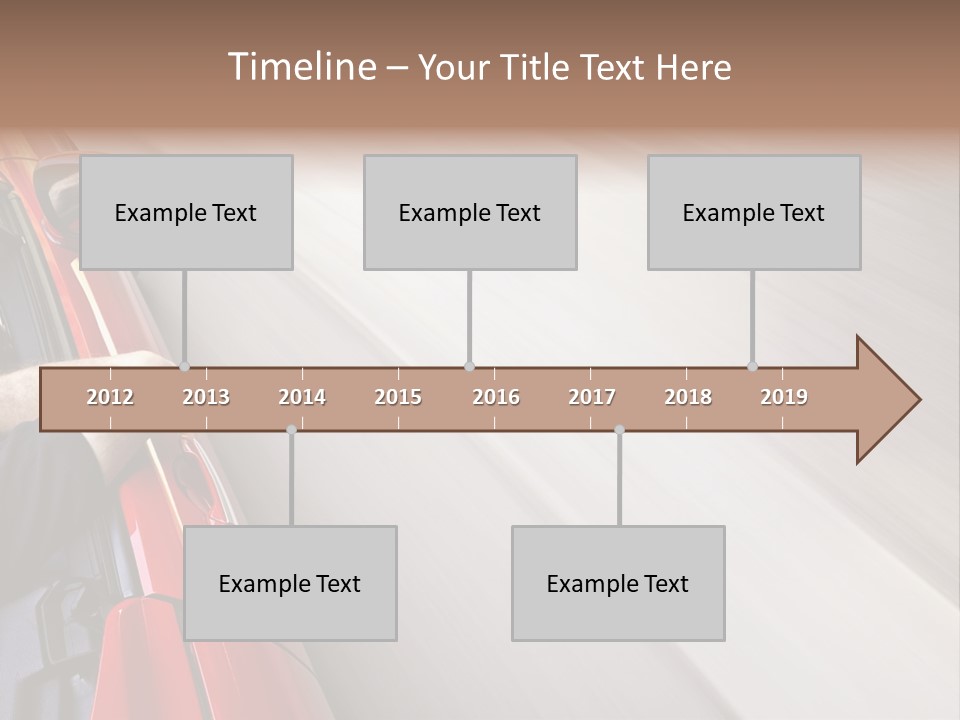 Timeline – Your Title Text Here

Example Text

Example Text

Example Text

2012 2013 2014 2015 2016 2017 2018 2019

Example Text

Example Text